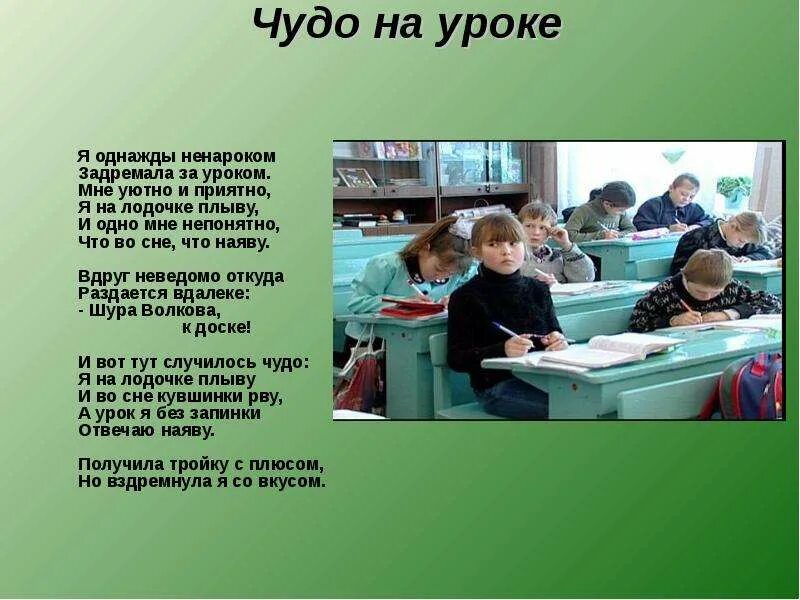 Чудо на уроке

Я однажды ненароком
Задремала за уроком.
Мне уютно и приятно,
Я на лодочке плыву,
И одно мне непонятно,
Что во сне, что наяву.

Вдруг неведомо откуда
Раздается вдалеке:
- Шура Волкова,
к доске!

И вот тут случилось чудо:
Я на лодочке плыву
И во сне кувшинки рву,
А урок я без запинки
Отвечаю наяву.

Получила тройку с плюсом,
Но вздремнула я со вкусом.